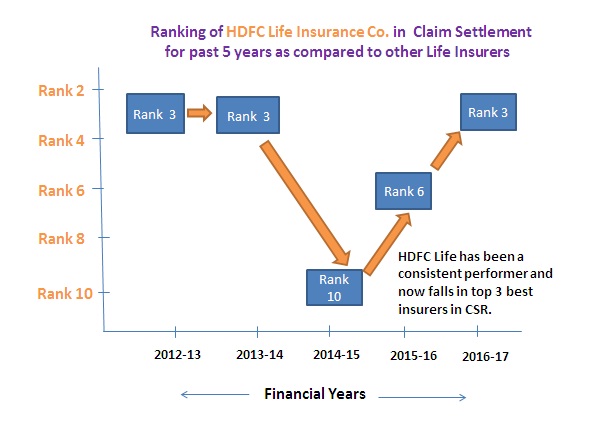 Ranking of HDFC Life Insurance Co. in Claim Settlement for past 5 years as compared to other Life Insurers

Rank 2

Rank 4

Rank 6

Rank 8

Rank 10

Rank 3

Rank 3

Rank 10

Rank 6

Rank 3

HDFC Life has been a consistent performer and now falls in top 3 best insurers in CSR.

2012-13

2013-14

2014-15

2015-16

2016-17

Financial Years